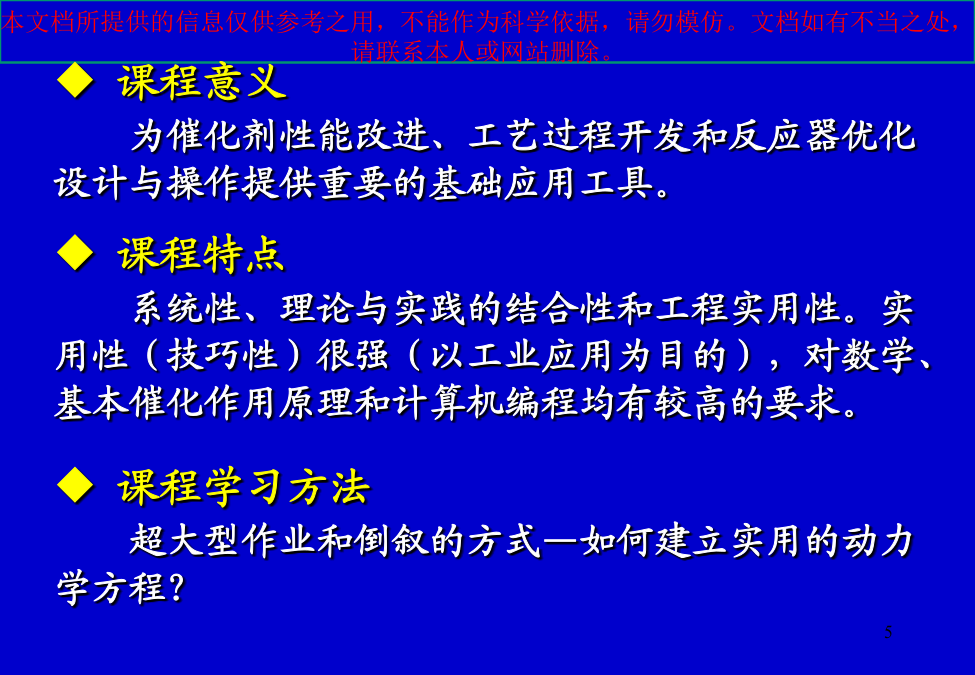 本文档所提供的信息仅供参考之用，不能作为科学依据，请勿模仿。文档如有不当之处，请联系本人或网站删除。

◆ 课程意义

为催化剂性能改进、工艺过程开发和反应器优化设计与操作提供重要的基础应用工具。

◆ 课程特点

系统性、理论与实践的结合性和工程实用性。实用性（技巧性）很强（以工业应用为目的），对数学、基本催化作用原理和计算机编程均有较高的要求。

◆ 课程学习方法

超大型作业和倒叙的方式—如何建立实用的动力学方程？

5